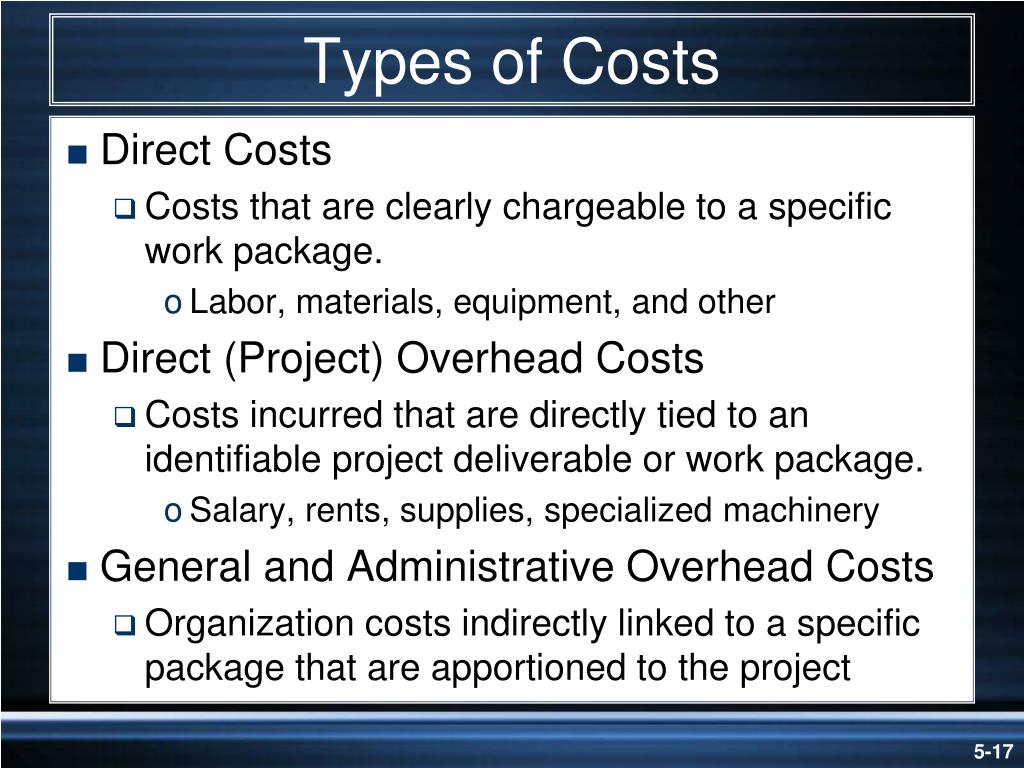 Types of Costs

■ Direct Costs
❑ Costs that are clearly chargeable to a specific work package.
o Labor, materials, equipment, and other

■ Direct (Project) Overhead Costs
❑ Costs incurred that are directly tied to an identifiable project deliverable or work package.
o Salary, rents, supplies, specialized machinery

■ General and Administrative Overhead Costs
❑ Organization costs indirectly linked to a specific package that are apportioned to the project

5-17